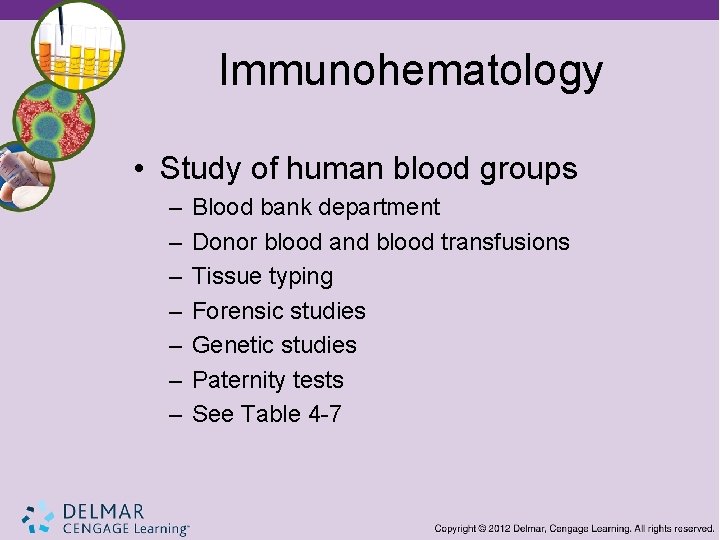 Immunohematology

• Study of human blood groups
– Blood bank department
– Donor blood and blood transfusions
– Tissue typing
– Forensic studies
– Genetic studies
– Paternity tests
– See Table 4-7

DELMAR
CENGAGE Learning™

Copyright © 2012 Delmar, Cengage Learning. All rights reserved.